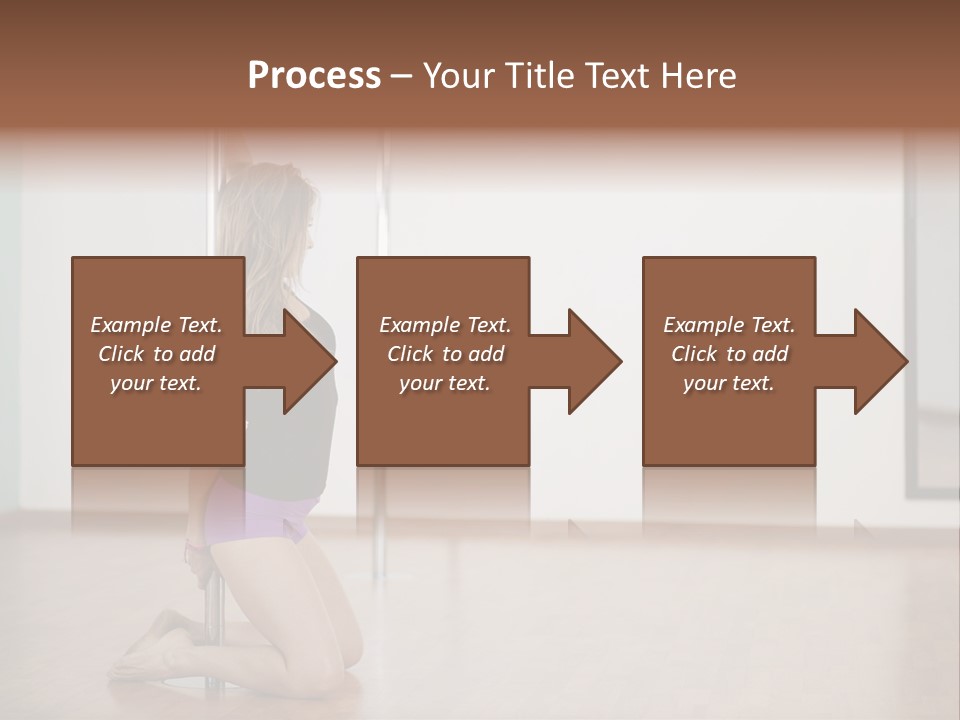 Process – Your Title Text Here

Example Text. Click to add your text.

Example Text. Click to add your text.

Example Text. Click to add your text.